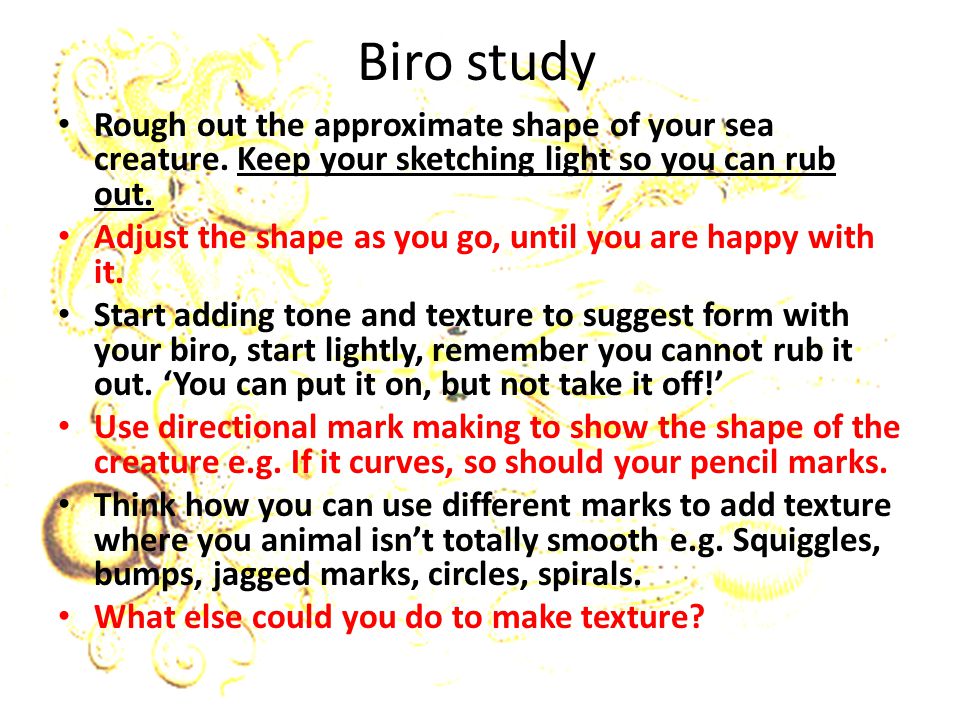 Biro study

• Rough out the approximate shape of your sea creature. Keep your sketching light so you can rub out.
• Adjust the shape as you go, until you are happy with it.
• Start adding tone and texture to suggest form with your biro, start lightly, remember you cannot rub it out. ‘You can put it on, but not take it off!’
• Use directional mark making to show the shape of the creature e.g. If it curves, so should your pencil marks.
• Think how you can use different marks to add texture where you animal isn’t totally smooth e.g. Squiggles, bumps, jagged marks, circles, spirals.
• What else could you do to make texture?